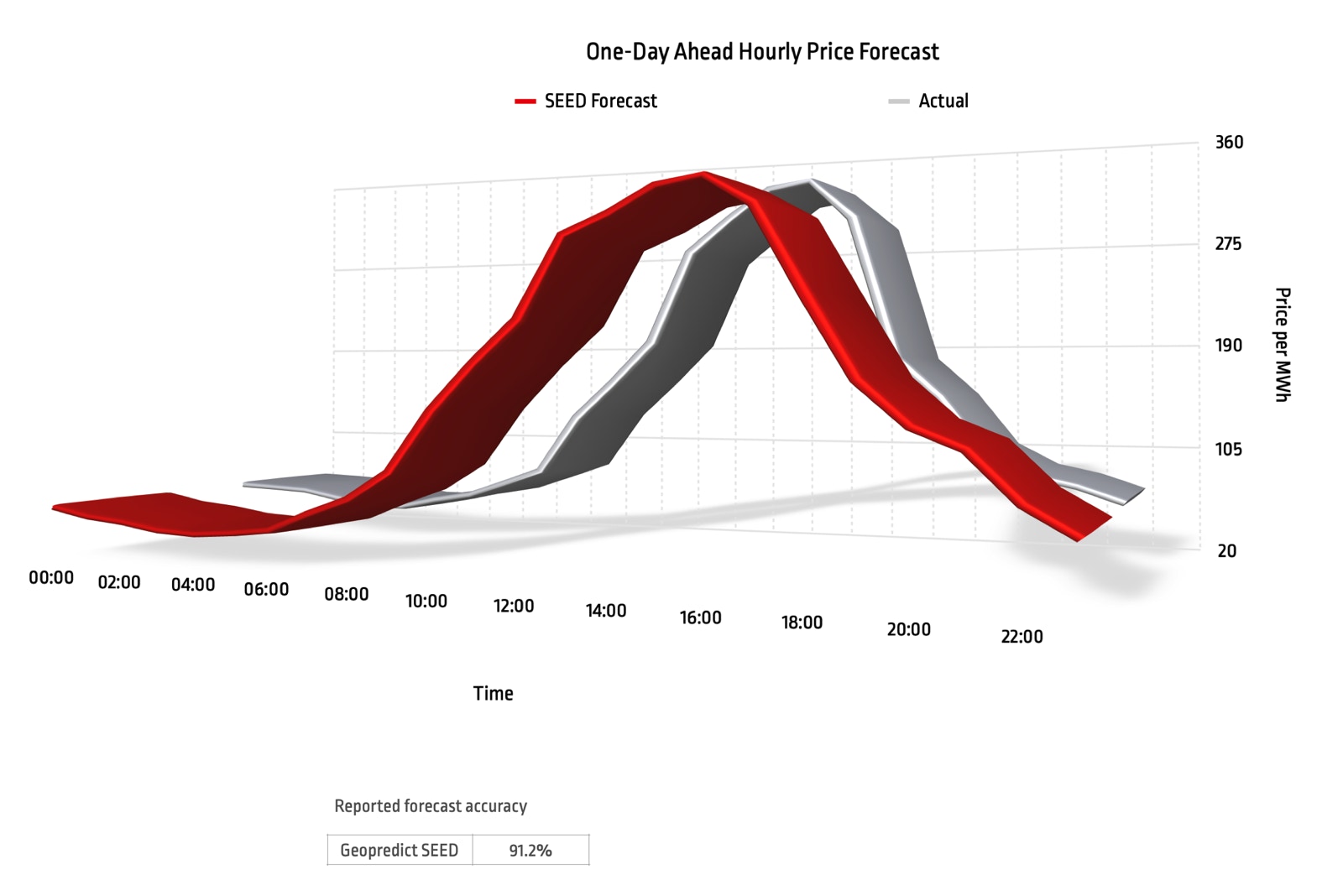 One-Day Ahead Hourly Price Forecast

SEED Forecast

Actual

360
275
190
105
20

Price per MWh

00:00 02:00 04:00 06:00 08:00 10:00 12:00 14:00 16:00 18:00 20:00 22:00

Time

Reported forecast accuracy

| Geopredict SEED | 91.2% |
|---|---|